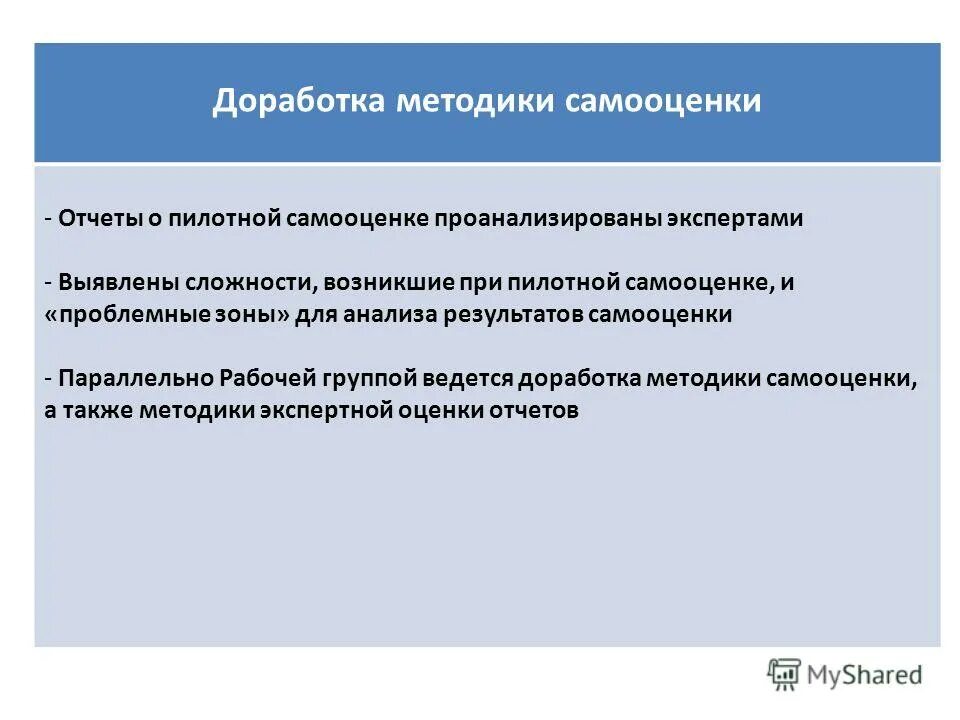 Доработка методики самооценки

- Отчеты о пилотной самооценке проанализированы экспертами

- Выявлены сложности, возникшие при пилотной самооценке, и «проблемные зоны» для анализа результатов самооценки

- Параллельно Рабочей группой ведется доработка методики самооценки, а также методики экспертной оценки отчетов

MyShared